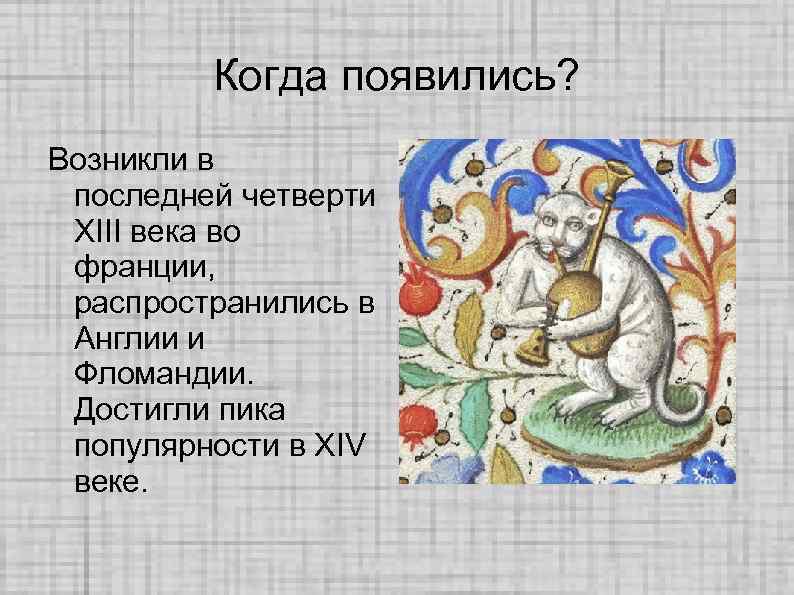 Когда появились?

Возникли в последней четверти XIII века во франции, распространились в Англии и Фломандии. Достигли пика популярности в XIV веке.